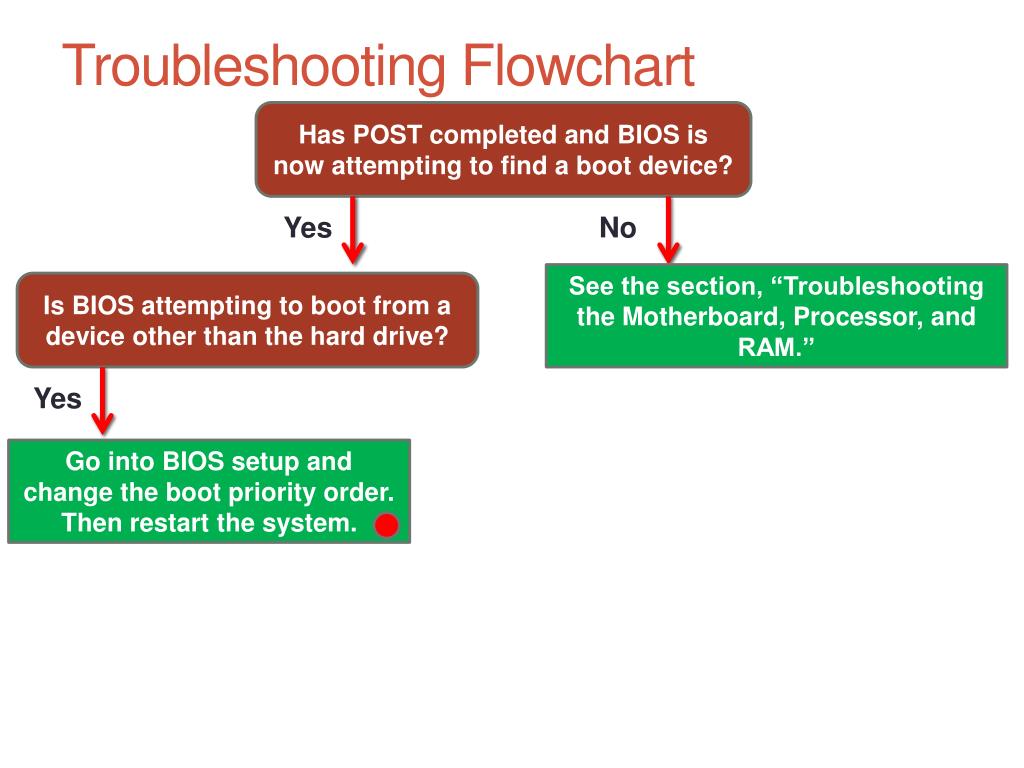 Troubleshooting Flowchart

Has POST completed and BIOS is now attempting to find a boot device?

Yes

No

Is BIOS attempting to boot from a device other than the hard drive?

See the section, “Troubleshooting the Motherboard, Processor, and RAM.”

Yes

Go into BIOS setup and change the boot priority order. Then restart the system.